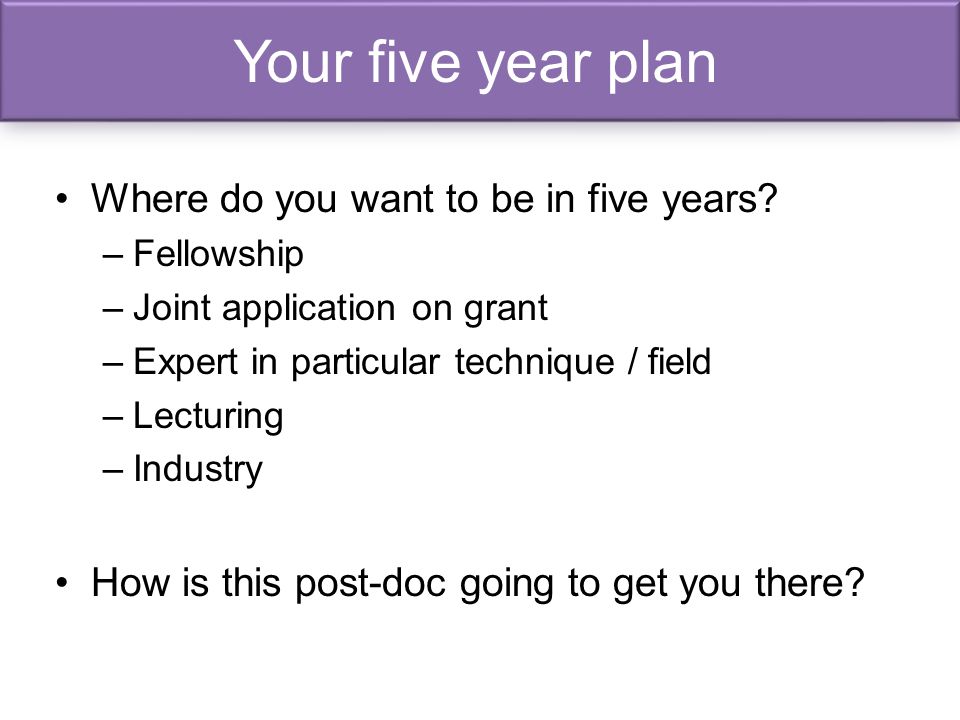 Your five year plan

• Where do you want to be in five years?
– Fellowship
– Joint application on grant
– Expert in particular technique / field
– Lecturing
– Industry

• How is this post-doc going to get you there?